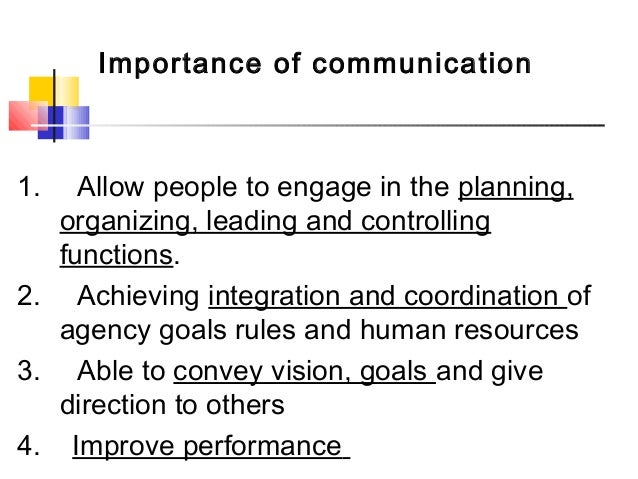 Importance of communication

1. Allow people to engage in the planning, organizing, leading and controlling functions.
2. Achieving integration and coordination of agency goals rules and human resources
3. Able to convey vision, goals and give direction to others
4. Improve performance